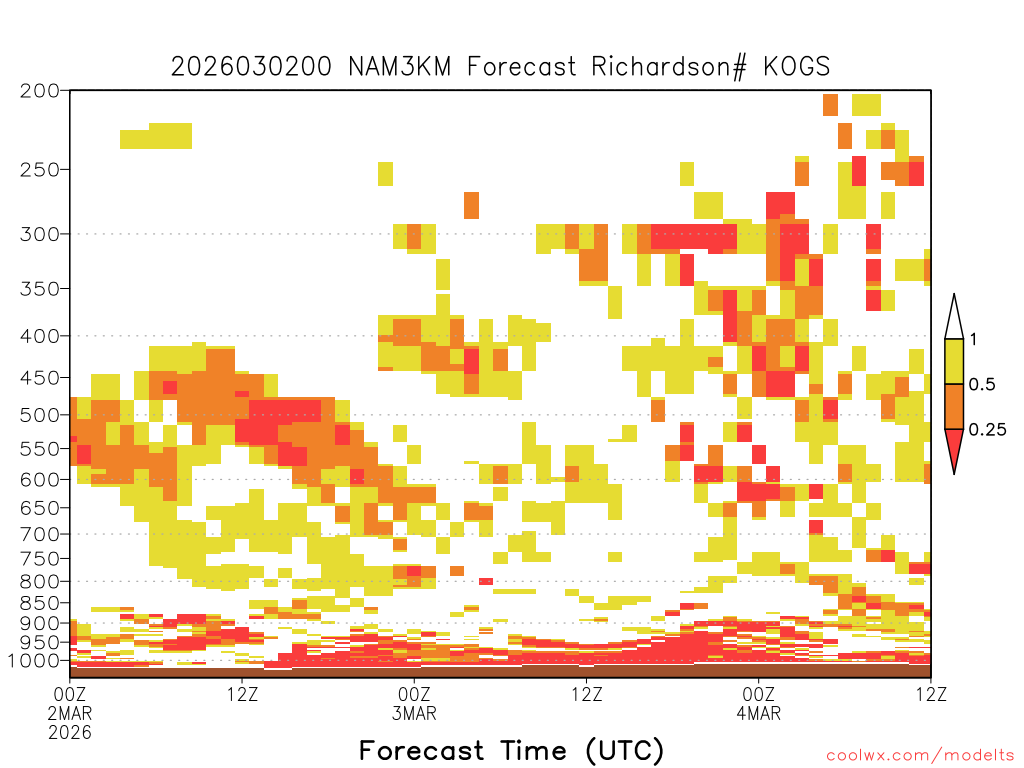 2026030200 NAM3KM Forecast Richardson# KOGS

200
250
300
350
400
450
500
550
600
650
700
750
800
850
900
950
1000

1
0.5
0.25

00Z
2MAR
2026
12Z
00Z
3MAR
12Z
00Z
4MAR
12Z

Forecast Time (UTC)

coolwx.com/modelts